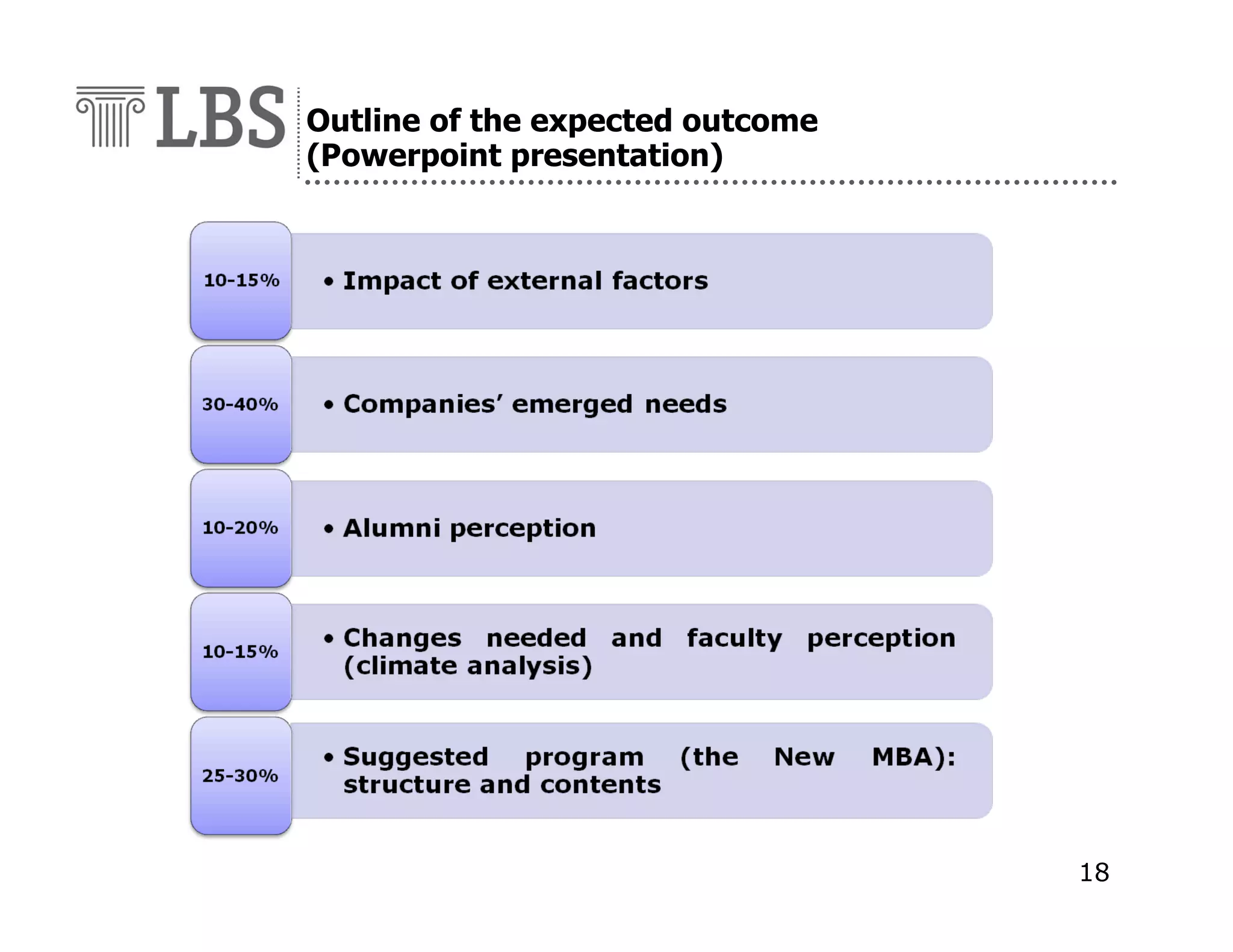 LBS

Outline of the expected outcome (Powerpoint presentation)

10-15%
• Impact of external factors

30-40%
• Companies' emerged needs

10-20%
• Alumni perception

10-15%
• Changes needed and faculty perception (climate analysis)

25-30%
• Suggested program (the New MBA): structure and contents

18